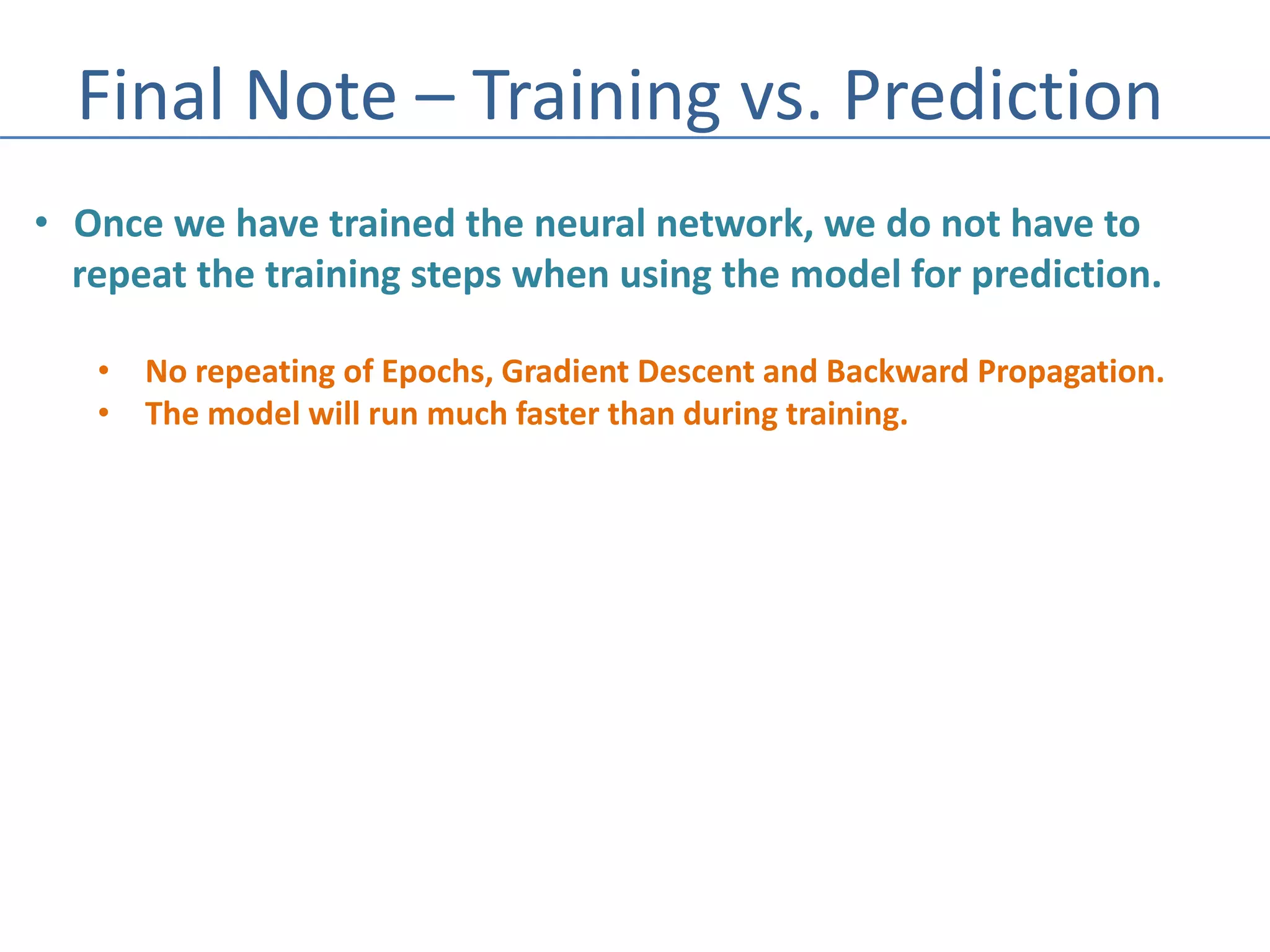 Final Note – Training vs. Prediction

• Once we have trained the neural network, we do not have to repeat the training steps when using the model for prediction.

• No repeating of Epochs, Gradient Descent and Backward Propagation.
• The model will run much faster than during training.